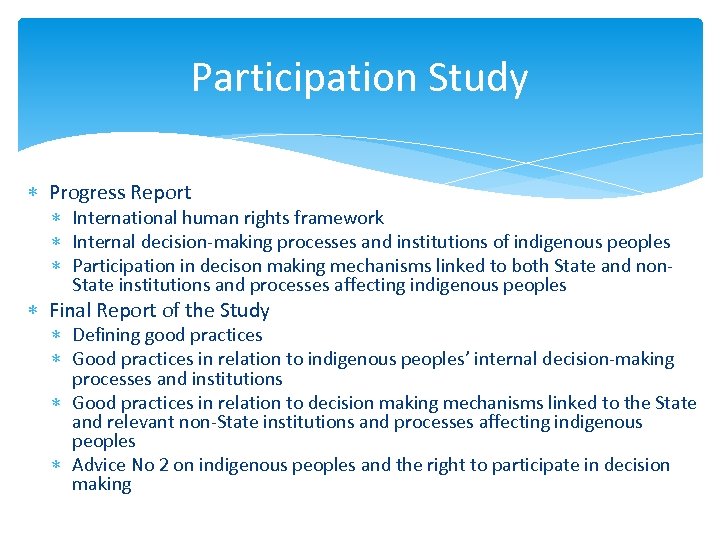 Participation Study

∗ Progress Report
∗ International human rights framework
∗ Internal decision-making processes and institutions of indigenous peoples
∗ Participation in decison making mechanisms linked to both State and non-State institutions and processes affecting indigenous peoples

∗ Final Report of the Study
∗ Defining good practices
∗ Good practices in relation to indigenous peoples' internal decision-making processes and institutions
∗ Good practices in relation to decision making mechanisms linked to the State and relevant non-State institutions and processes affecting indigenous peoples
∗ Advice No 2 on indigenous peoples and the right to participate in decision making